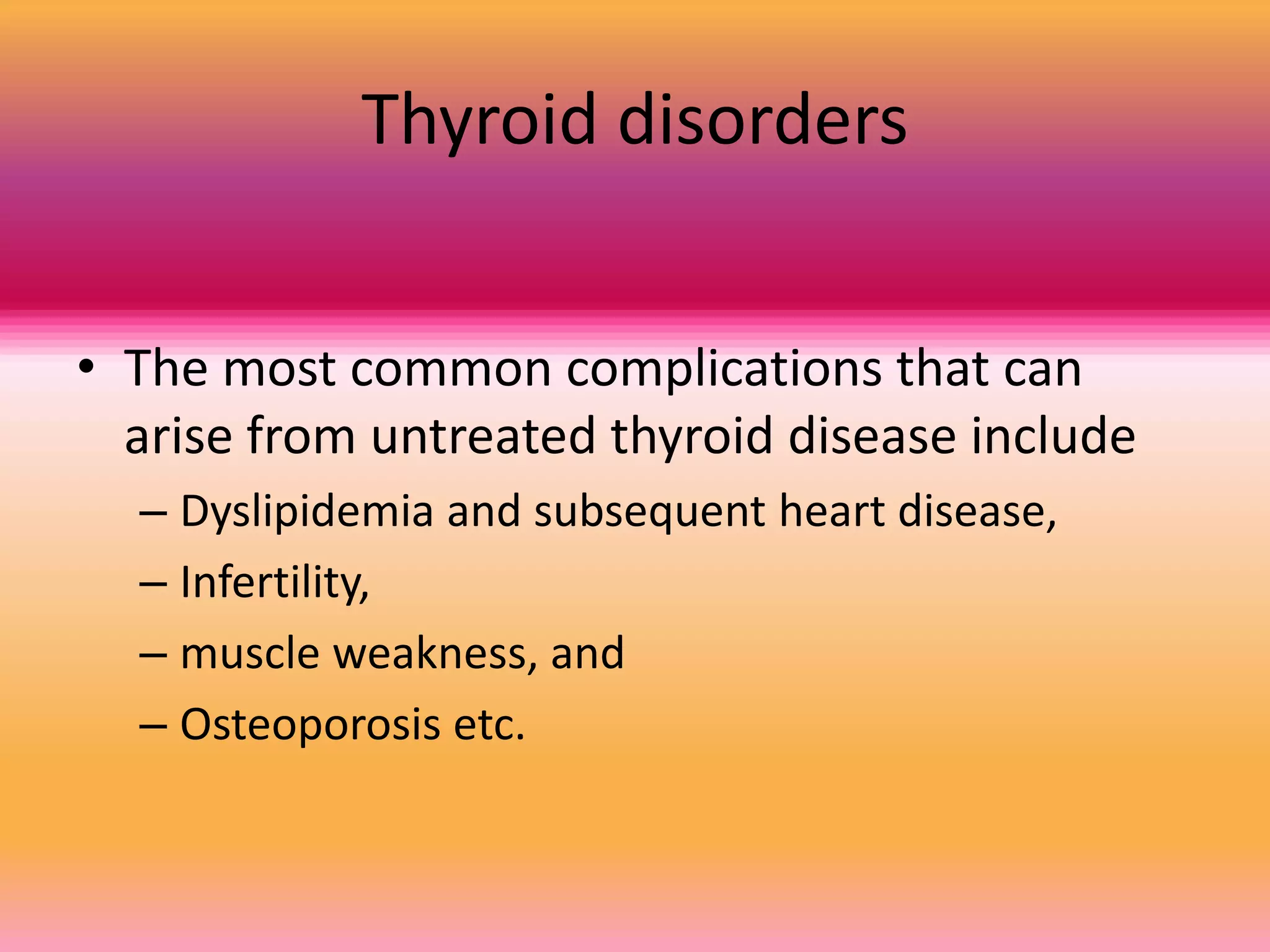 Thyroid disorders

• The most common complications that can arise from untreated thyroid disease include
– Dyslipidemia and subsequent heart disease,
– Infertility,
– muscle weakness, and
– Osteoporosis etc.